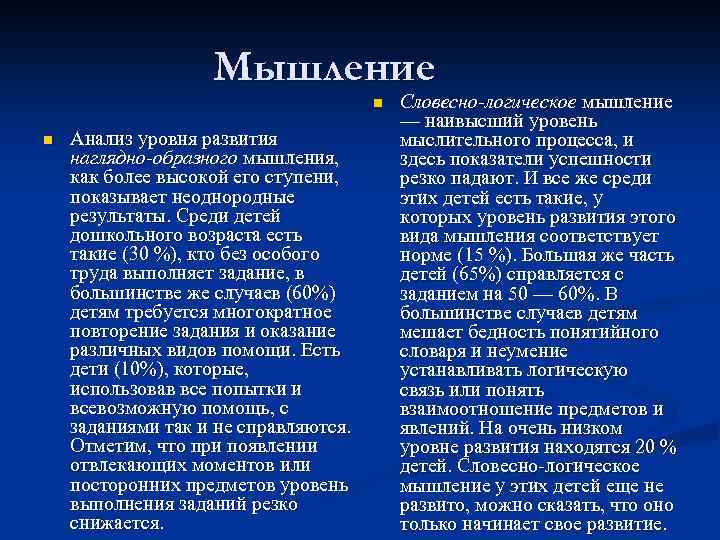 Мышление

Анализ уровня развития наглядно-образного мышления, как более высокой его ступени, показывает неоднородные результаты. Среди детей дошкольного возраста есть такие (30 %), кто без особого труда выполняет задание, в большинстве же случаев (60%) детям требуется многократное повторение задания и оказание различных видов помощи. Есть дети (10%), которые, использовав все попытки и всевозможную помощь, с заданиями так и не справляются. Отметим, что при появлении отвлекающих моментов или посторонних предметов уровень выполнения заданий резко снижается.

Словесно-логическое мышление — наивысший уровень мыслительного процесса, и здесь показатели успешности резко падают. И все же среди этих детей есть такие, у которых уровень развития этого вида мышления соответствует норме (15 %). Большая же часть детей (65%) справляется с заданием на 50 — 60%. В большинстве случаев детям мешает бедность понятийного словаря и неумение устанавливать логическую связь или понять взаимоотношение предметов и явлений. На очень низком уровне развития находятся 20 % детей. Словесно-логическое мышление у этих детей еще не развито, можно сказать, что оно только начинает свое развитие.